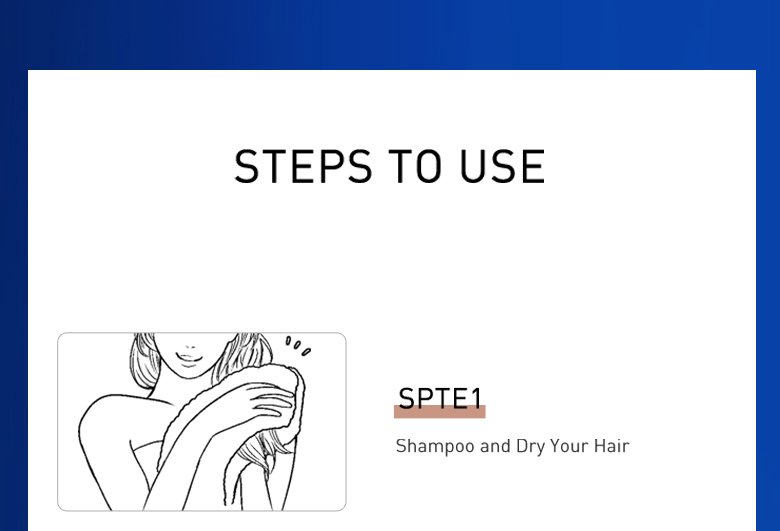 STEPS TO USE

SPTE1

Shampoo and Dry Your Hair